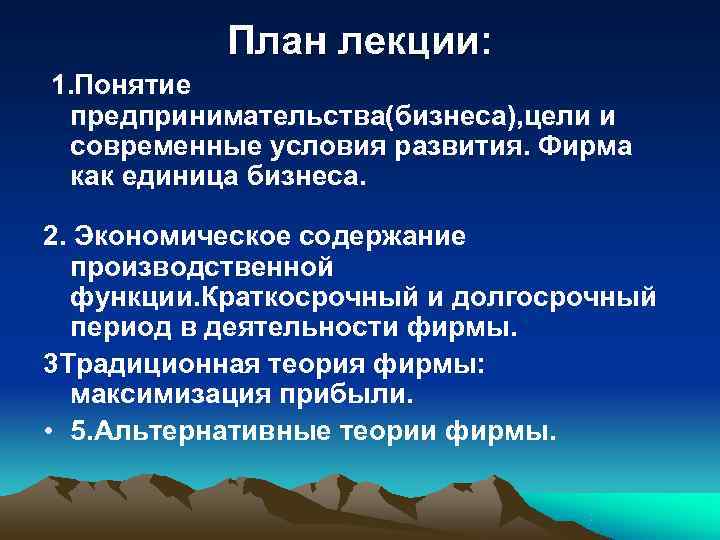 План лекции:

1.Понятие предпринимательства(бизнеса),цели и современные условия развития. Фирма как единица бизнеса.

2. Экономическое содержание производственной функции.Краткосрочный и долгосрочный период в деятельности фирмы.

3Традиционная теория фирмы: максимизация прибыли.

• 5.Альтернативные теории фирмы.